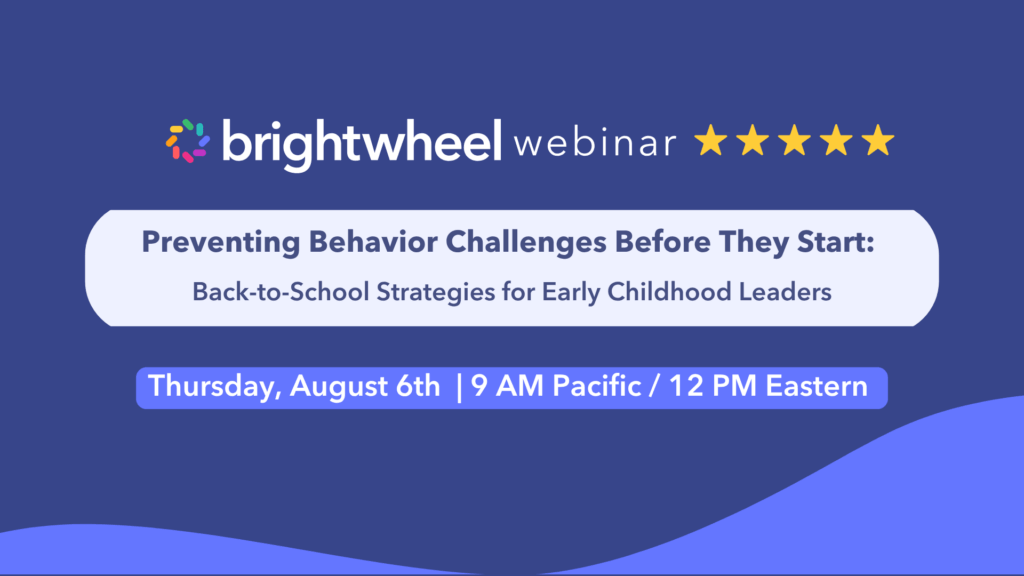 brightwheel webinar ★★★★★

Preventing Behavior Challenges Before They Start:

Back-to-School Strategies for Early Childhood Leaders

Thursday, August 6th | 9 AM Pacific / 12 PM Eastern